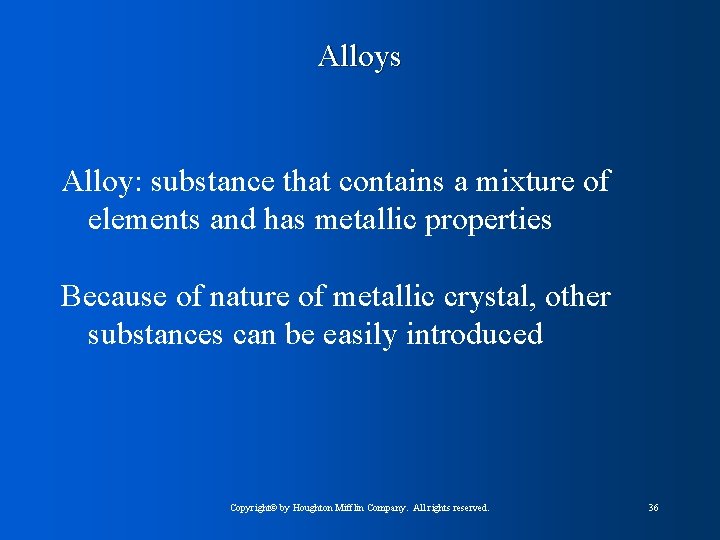 Alloys

Alloy: substance that contains a mixture of elements and has metallic properties

Because of nature of metallic crystal, other substances can be easily introduced

Copyright© by Houghton Mifflin Company. All rights reserved.

36